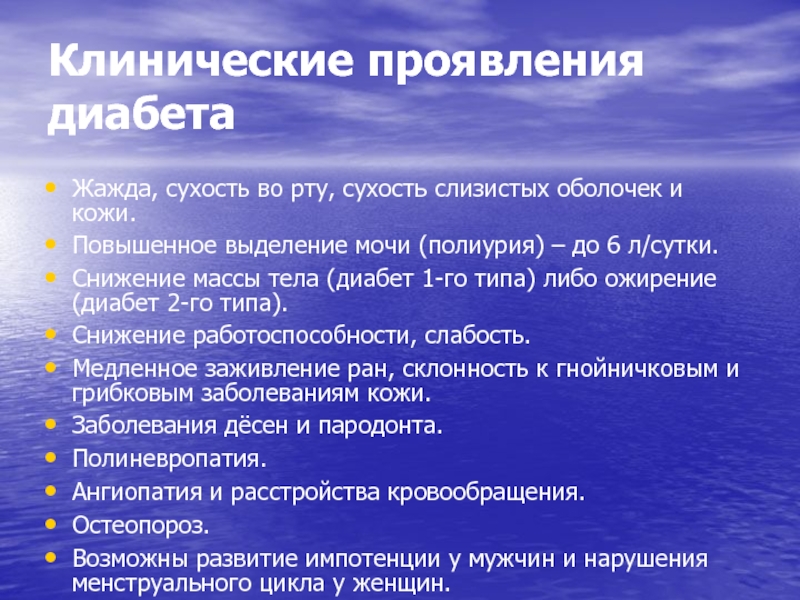 Клинические проявления диабета

• Жажда, сухость во рту, сухость слизистых оболочек и кожи.
• Повышенное выделение мочи (полиурия) – до 6 л/сутки.
• Снижение массы тела (диабет 1-го типа) либо ожирение (диабет 2-го типа).
• Снижение работоспособности, слабость.
• Медленное заживление ран, склонность к гнойничковым и грибковым заболеваниям кожи.
• Заболевания дёсен и пародонта.
• Полиневропатия.
• Ангиопатия и расстройства кровообращения.
• Остеопороз.
• Возможны развитие импотенции у мужчин и нарушения менструального цикла у женщин.